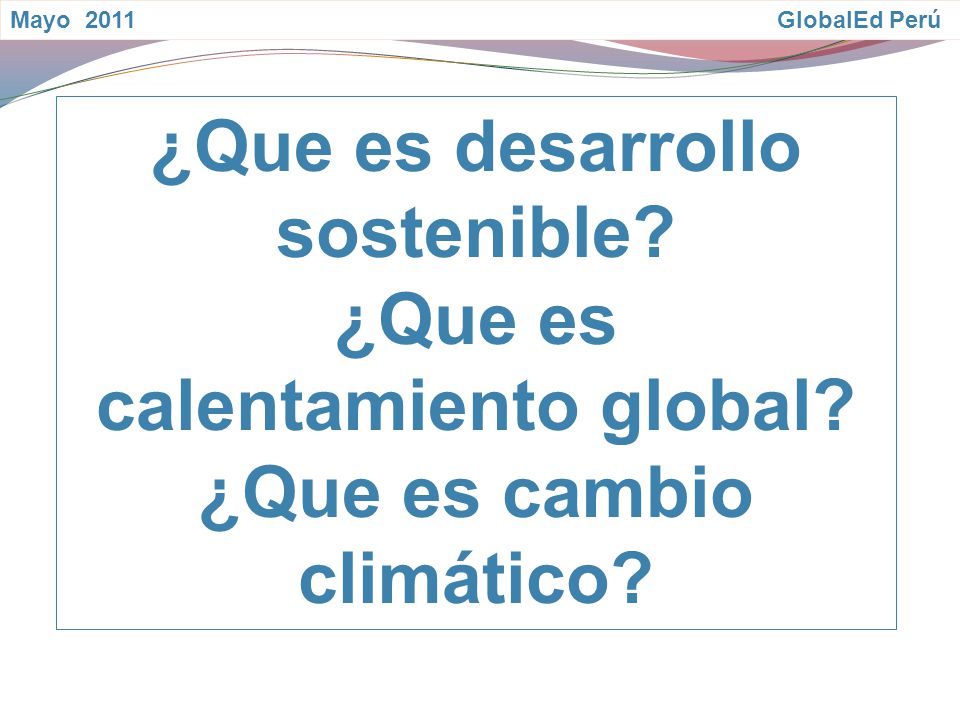 Mayo 2011

GlobalEd Perú

¿Que es desarrollo sostenible?
¿Que es calentamiento global?
¿Que es cambio climático?